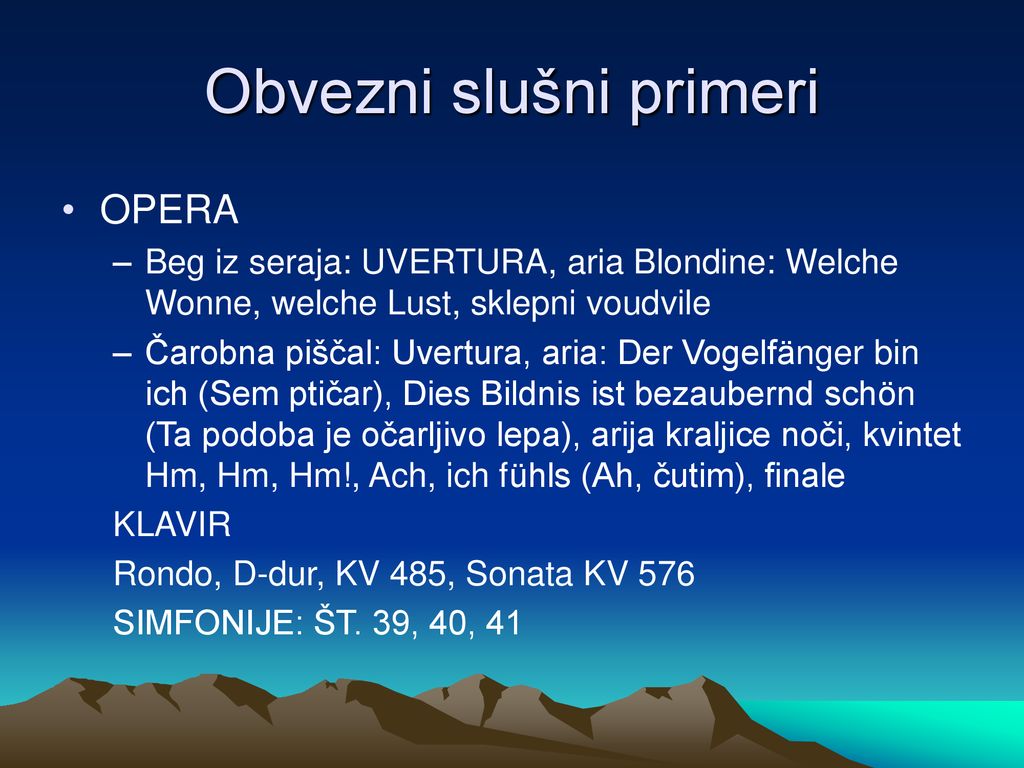 Obvezni slušni primeri

• OPERA
– Beg iz seraja: UVERTURA, aria Blondine: Welche Wonne, welche Lust, sklepni voudvile
– Čarobna piščal: Uvertura, aria: Der Vogelfänger bin ich (Sem ptičar), Dies Bildnis ist bezaubernd schön (Ta podoba je očarljivo lepa), arija kraljice noči, kvintet Hm, Hm, Hm!, Ach, ich fühls (Ah, čutim), finale

KLAVIR
Rondo, D-dur, KV 485, Sonata KV 576
SIMFONIJE: ŠT. 39, 40, 41